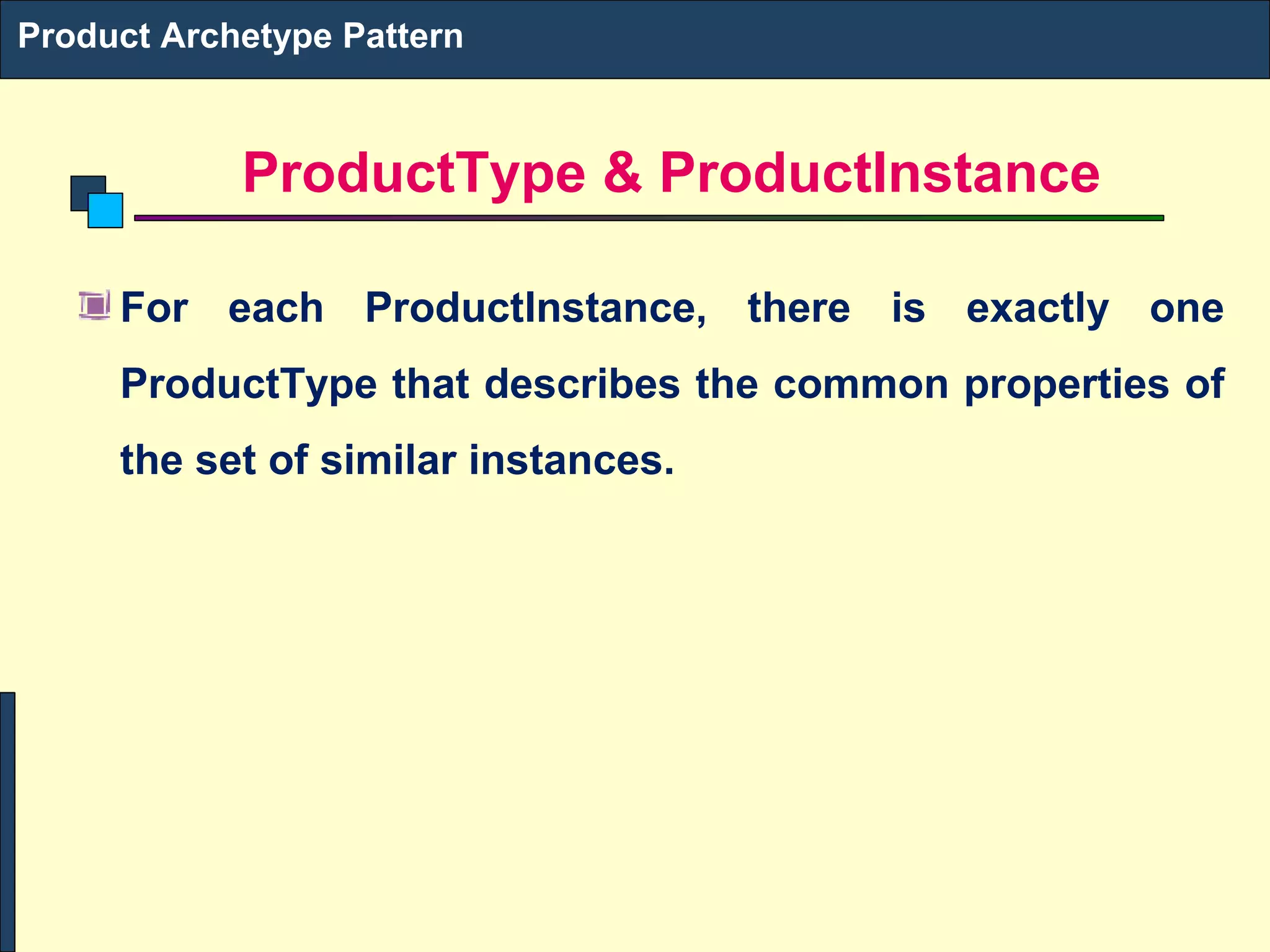 Product Archetype Pattern

ProductType & ProductInstance

For each ProductInstance, there is exactly one ProductType that describes the common properties of the set of similar instances.